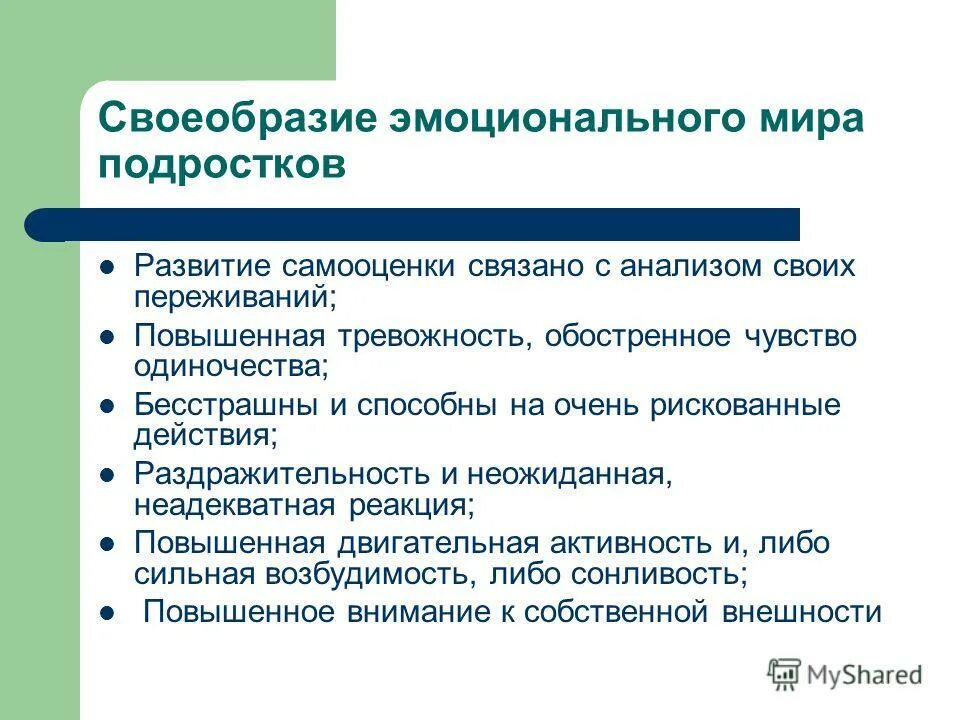 Своеобразие эмоционального мира подростков

- Развитие самооценки связано с анализом своих переживаний;
- Повышенная тревожность, обостренное чувство одиночества;
- Бесстрашны и способны на очень рискованные действия;
- Раздражительность и неожиданная, неадекватная реакция;
- Повышенная двигательная активность и, либо сильная возбудимость, либо сонливость;
- Повышенное внимание к собственной внешности

MyShared